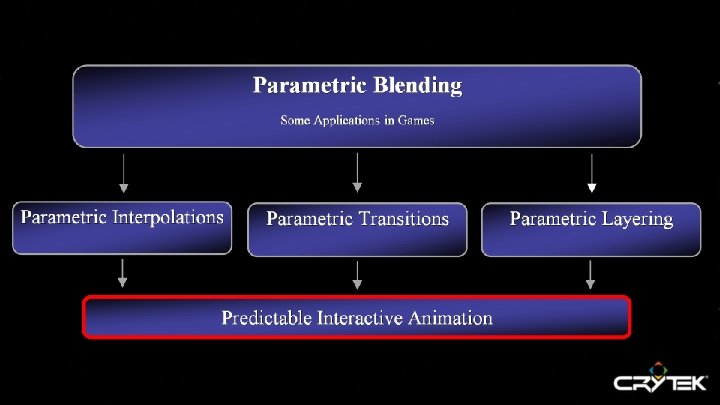 Parametric Blending

Some Applications in Games

Parametric Interpolations

Parametric Transitions

Parametric Layering

Predictable Interactive Animation

CRYTEK